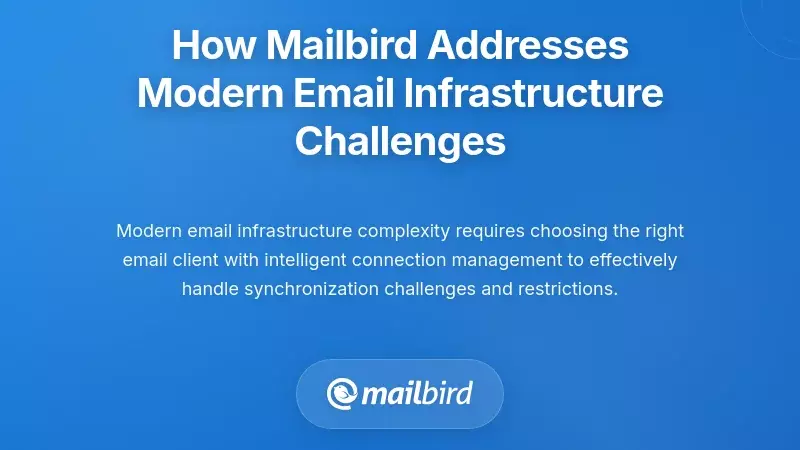 How Mailbird Addresses Modern Email Infrastructure Challenges

Modern email infrastructure complexity requires choosing the right email client with intelligent connection management to effectively handle synchronization challenges and restrictions.

mailbird